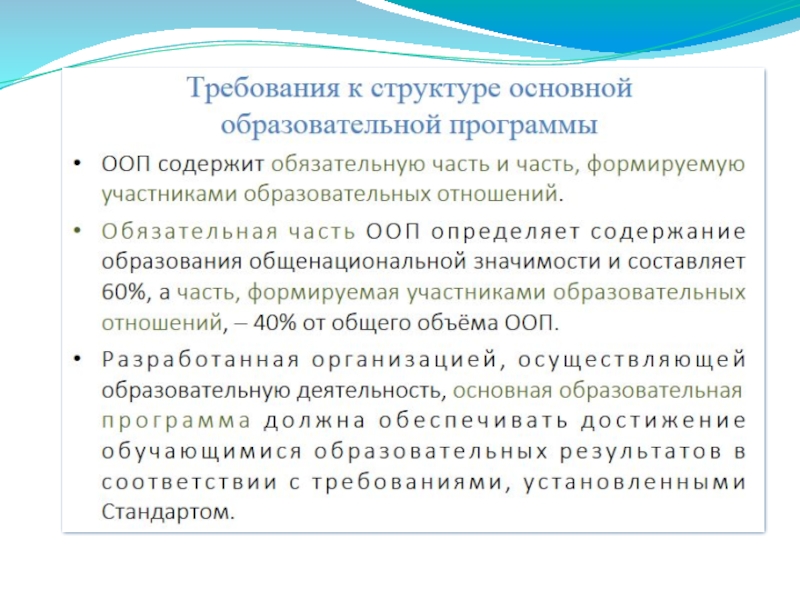 Требования к структуре основной образовательной программы

• ООП содержит обязательную часть и часть, формируемую участниками образовательных отношений.

• Обязательная часть ООП определяет содержание образования общенациональной значимости и составляет 60%, а часть, формируемая участниками образовательных отношений, – 40% от общего объёма ООП.

• Разработанная организацией, осуществляющей образовательную деятельность, основная образовательная программа должна обеспечивать достижение обучающимися образовательных результатов в соответствии с требованиями, установленными Стандартом.